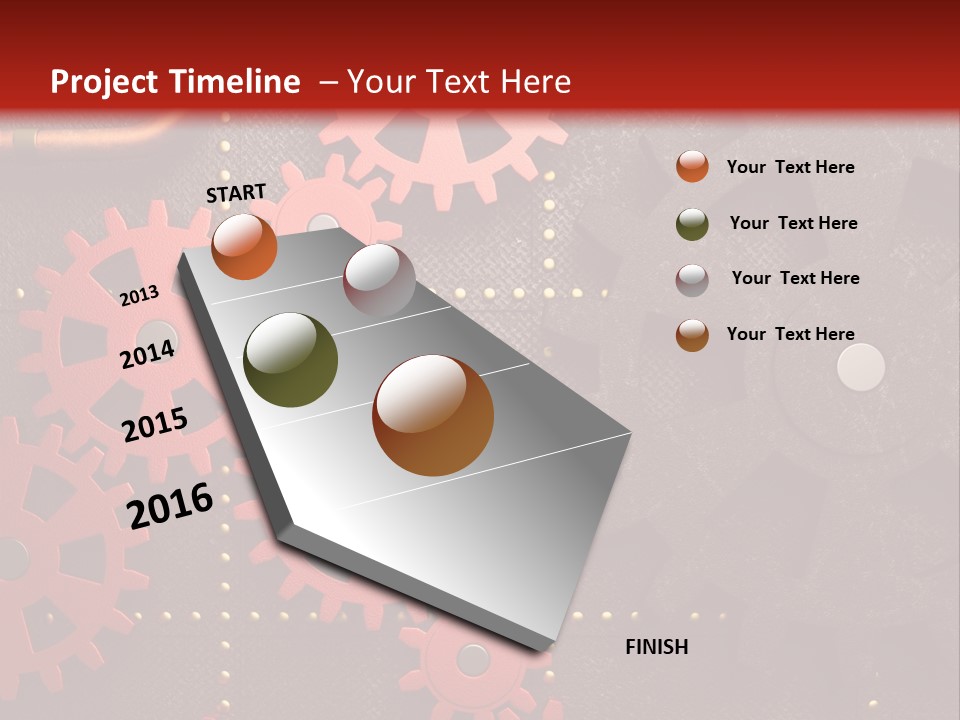 Project Timeline – Your Text Here

START

2013

2014

2015

2016

FINISH

Your Text Here

Your Text Here

Your Text Here

Your Text Here